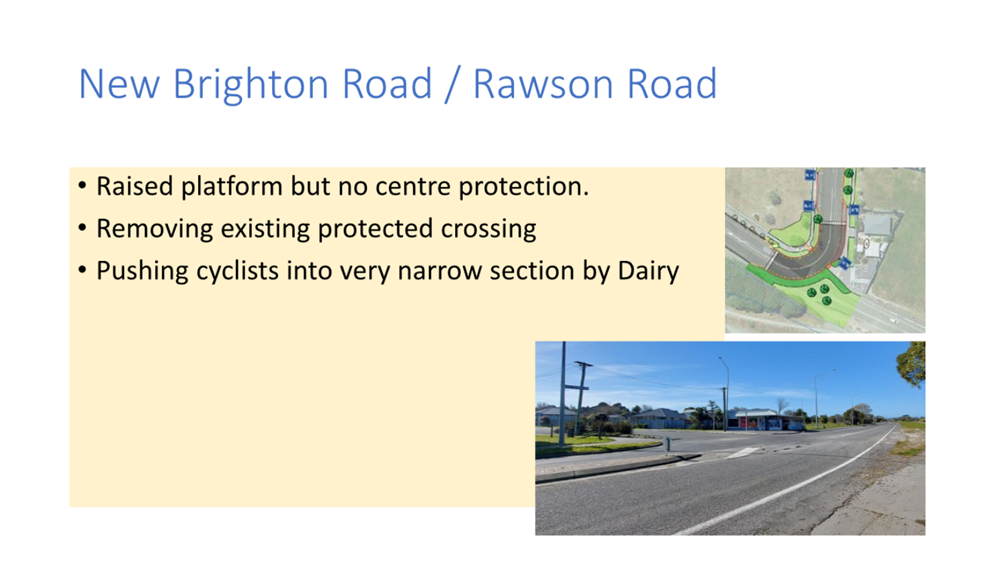 New Brighton Road / Rawson Road

• Raised platform but no centre protection.
• Removing existing protected crossing
• Pushing cyclists into very narrow section by Dairy